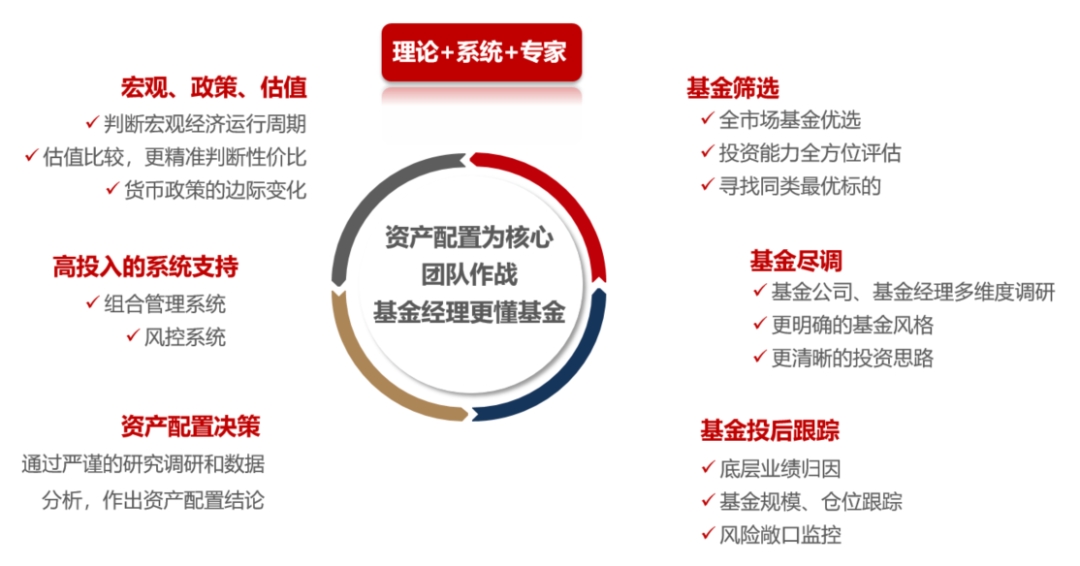 理论+系统+专家

宏观、政策、估值
✓ 判断宏观经济运行周期
✓ 估值比较，更精准判断性价比
✓ 货币政策的边际变化

高投入的系统支持
✓ 组合管理系统
✓ 风控系统

资产配置决策
通过严谨的研究调研和数据分析，作出资产配置结论

资产配置为核心
团队作战
基金经理更懂基金

基金筛选
✓ 全市场基金优选
✓ 投资能力全方位评估
✓ 寻找同类最优标的

基金尽调
✓ 基金公司、基金经理多维度调研
✓ 更明确的基金风格
✓ 更清晰的投资思路

基金投后跟踪
✓ 底层业绩归因
✓ 基金规模、仓位跟踪
✓ 风险敞口监控